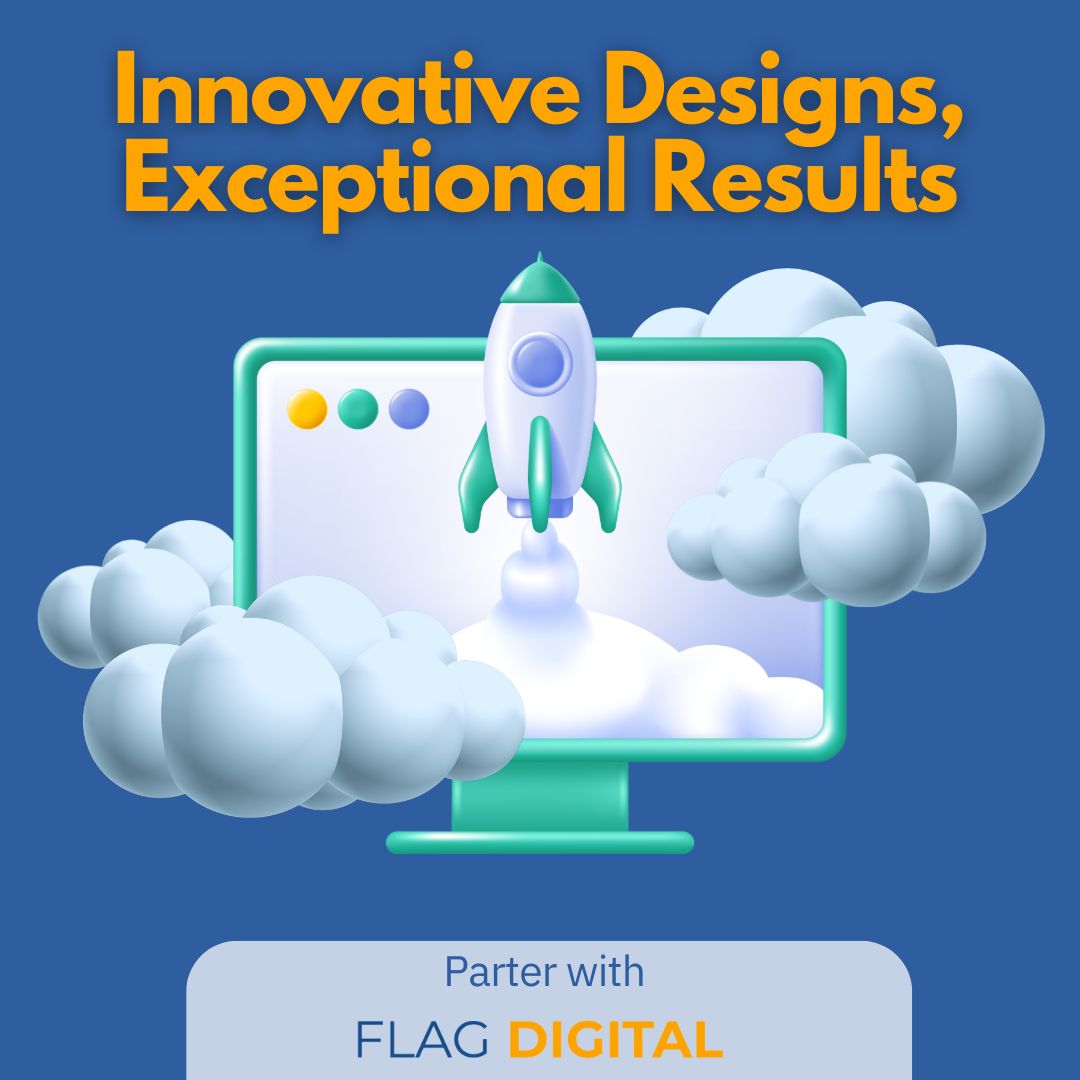 Innovative Designs, Exceptional Results

Parter with

FLAG DIGITAL